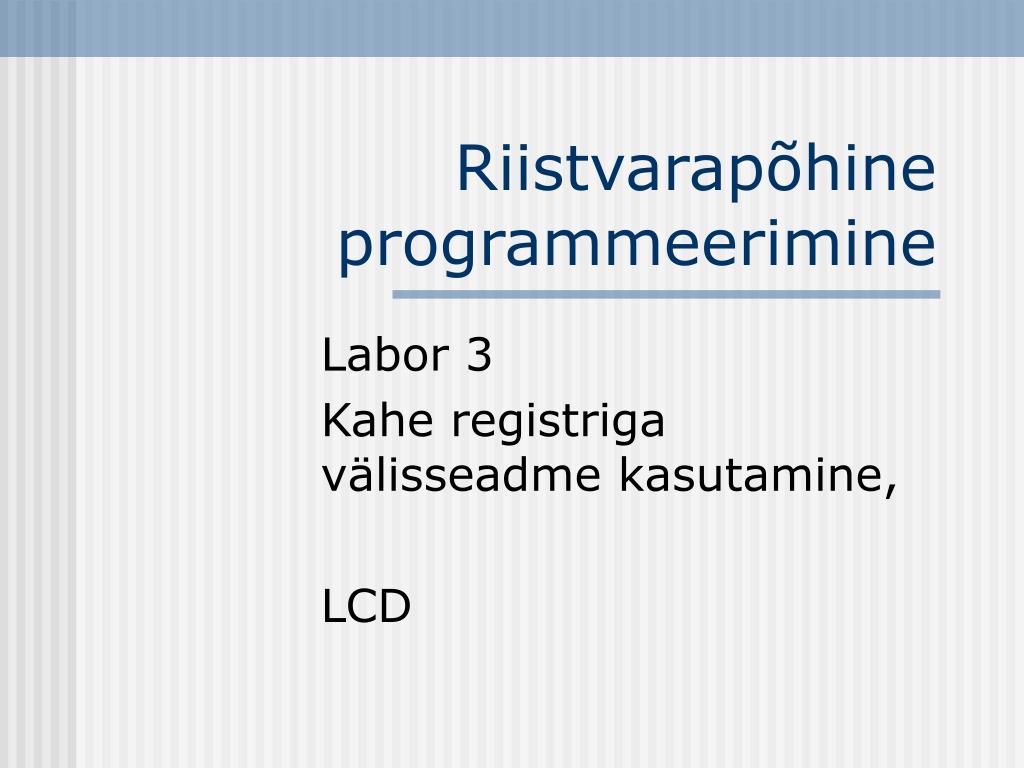 Riistvarapõhine programmeerimine

Labor 3

Kahe registriga välisseadme kasutamine,

LCD